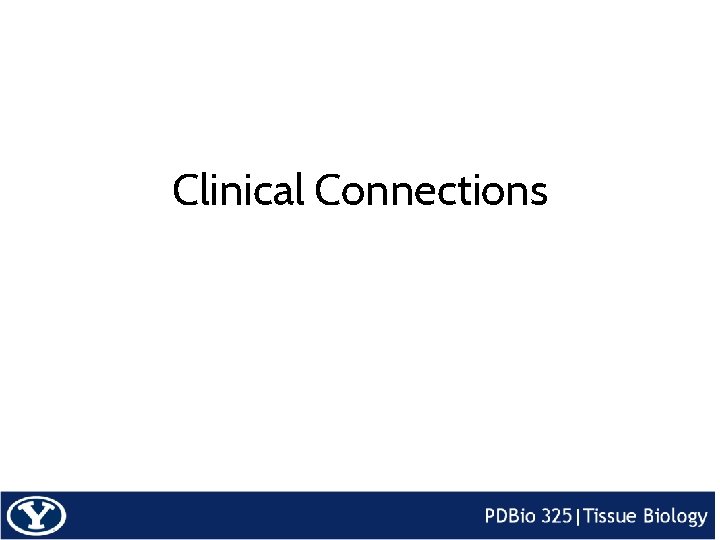 Clinical Connections

Y

PDBio 325|Tissue Biology